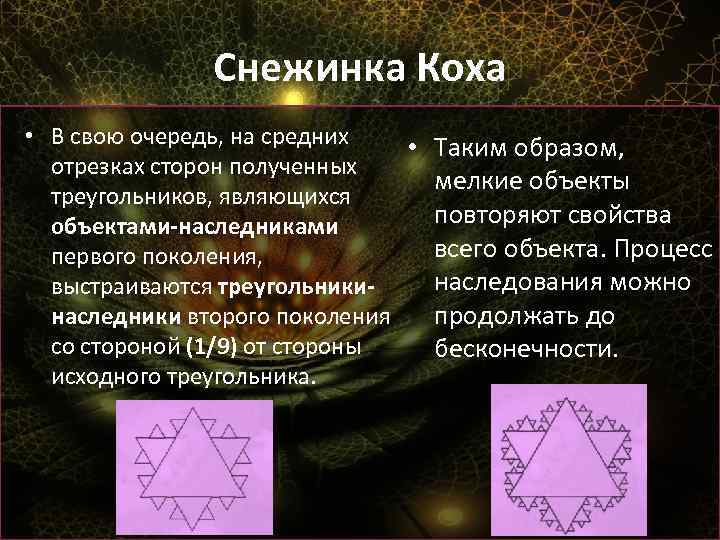 Снежинка Коха

• В свою очередь, на средних отрезках сторон полученных треугольников, являющихся объектами-наследниками первого поколения, выстраиваются треугольники-наследники второго поколения со стороной (1/9) от стороны исходного треугольника.

• Таким образом, мелкие объекты повторяют свойства всего объекта. Процесс наследования можно продолжать до бесконечности.